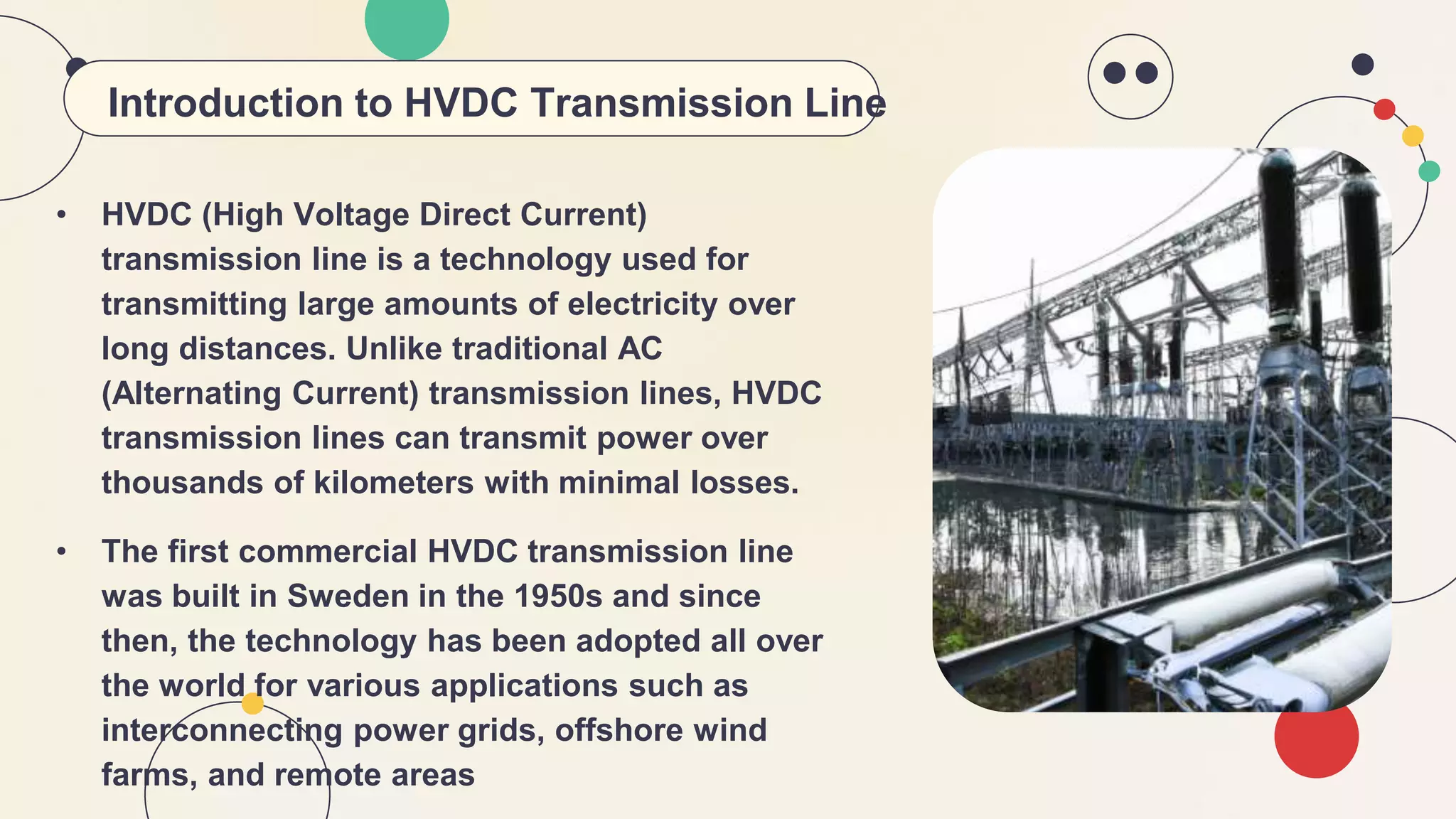 Introduction to HVDC Transmission Line

• HVDC (High Voltage Direct Current) transmission line is a technology used for transmitting large amounts of electricity over long distances. Unlike traditional AC (Alternating Current) transmission lines, HVDC transmission lines can transmit power over thousands of kilometers with minimal losses.

• The first commercial HVDC transmission line was built in Sweden in the 1950s and since then, the technology has been adopted all over the world for various applications such as interconnecting power grids, offshore wind farms, and remote areas